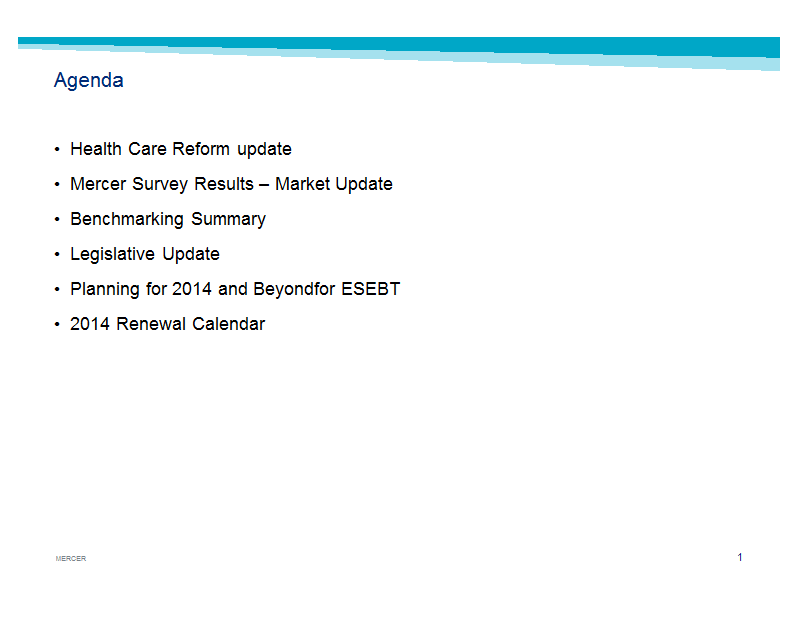 Agenda

• Health Care Reform update
• Mercer Survey Results – Market Update
• Benchmarking Summary
• Legislative Update
• Planning for 2014 and Beyondfor ESEBT
• 2014 Renewal Calendar

MERCER

1